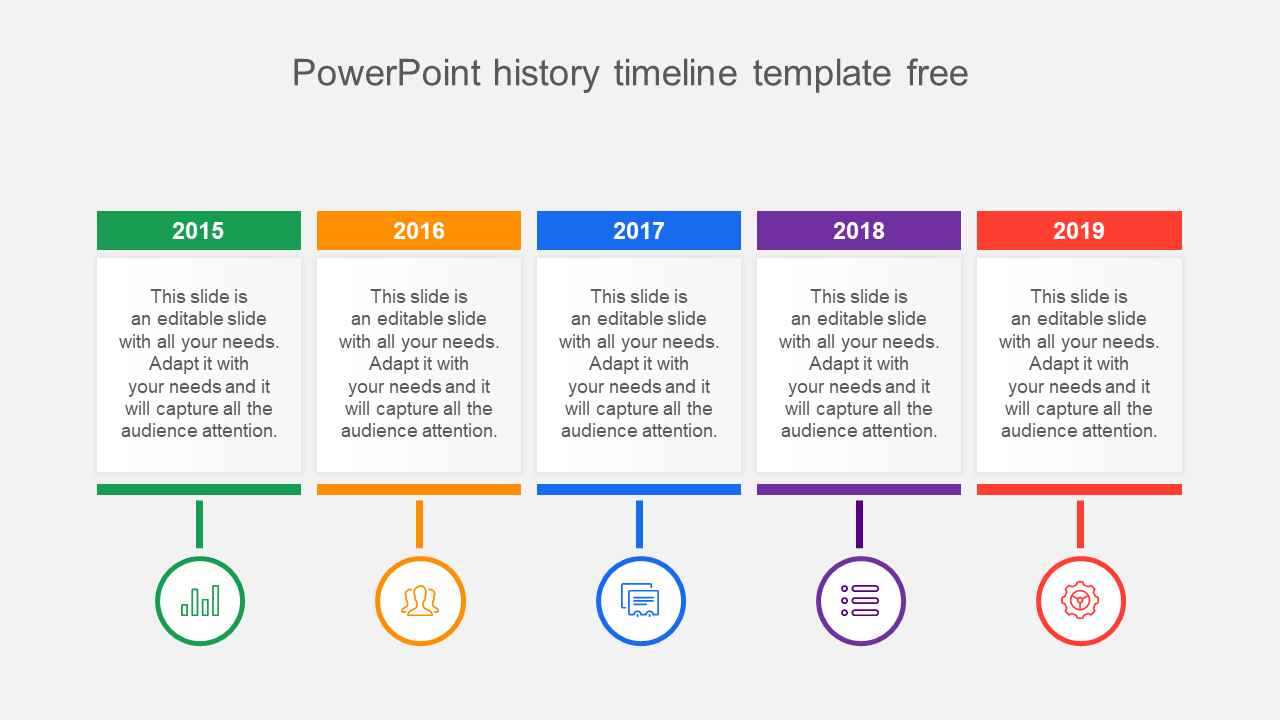 PowerPoint history timeline template free

2015

This slide is an editable slide with all your needs. Adapt it with your needs and it will capture all the audience attention.

2016

This slide is an editable slide with all your needs. Adapt it with your needs and it will capture all the audience attention.

2017

This slide is an editable slide with all your needs. Adapt it with your needs and it will capture all the audience attention.

2018

This slide is an editable slide with all your needs. Adapt it with your needs and it will capture all the audience attention.

2019

This slide is an editable slide with all your needs. Adapt it with your needs and it will capture all the audience attention.